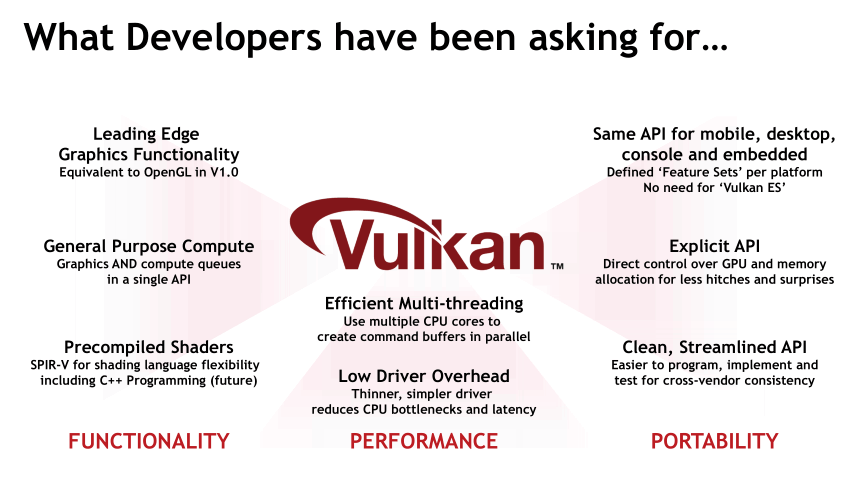 What Developers have been asking for…

Leading Edge Graphics Functionality
Equivalent to OpenGL in V1.0

General Purpose Compute
Graphics AND compute queues in a single API

Precompiled Shaders
SPIR-V for shading language flexibility including C++ Programming (future)

FUNCTIONALITY

Vulkan™

Efficient Multi-threading
Use multiple CPU cores to create command buffers in parallel

Low Driver Overhead
Thinner, simpler driver reduces CPU bottlenecks and latency

PERFORMANCE

Same API for mobile, desktop, console and embedded
Defined 'Feature Sets' per platform
No need for 'Vulkan ES'

Explicit API
Direct control over GPU and memory allocation for less hitches and surprises

Clean, Streamlined API
Easier to program, implement and test for cross-vendor consistency

PORTABILITY